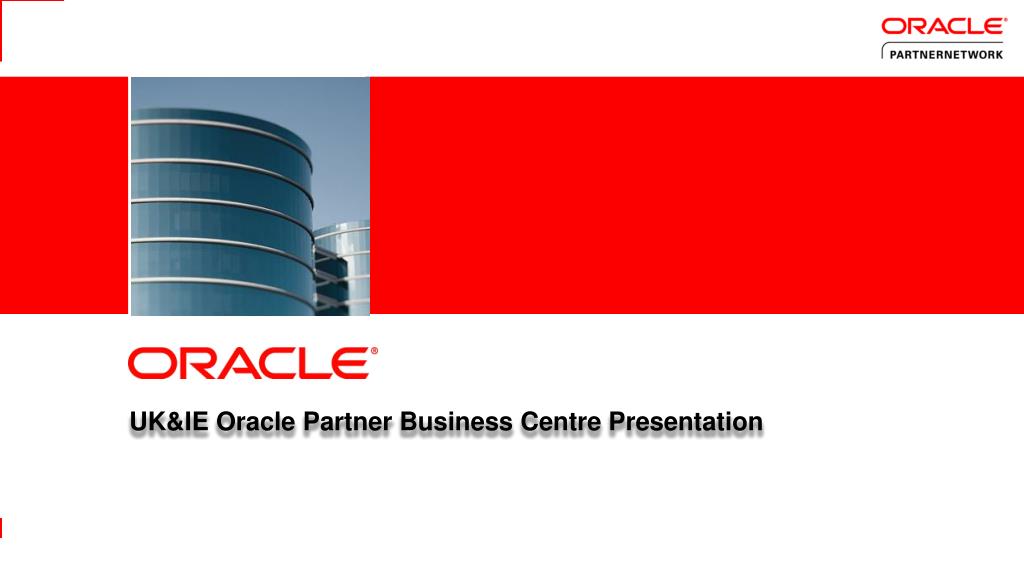 ORACLE®
PARTNERNETWORK

ORACLE®

UK&IE Oracle Partner Business Centre Presentation